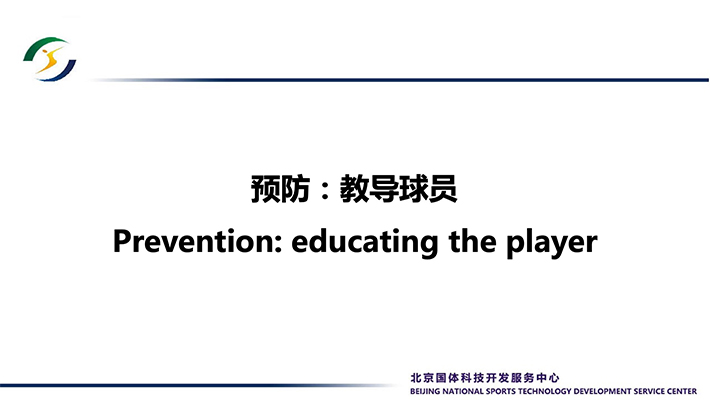 预防：教导球员

Prevention: educating the player

北京国体科技开发服务中心
BEIJING NATIONAL SPORTS TECHNOLOGY DEVELOPMENT SERVICE CENTER